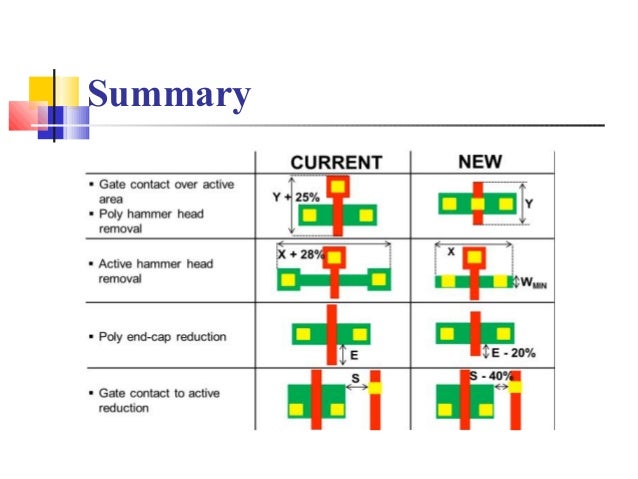 Summary

| | CURRENT | NEW |
|---|---|---|
| ▪ Gate contact over active area ▪ Poly hammer head removal | Y + 25% | Y |
| ▪ Active hammer head removal | X + 28% | X $W_{MIN}$ |
| ▪ Poly end-cap reduction | E | E - 20% |
| ▪ Gate contact to active reduction | S | S - 40% |